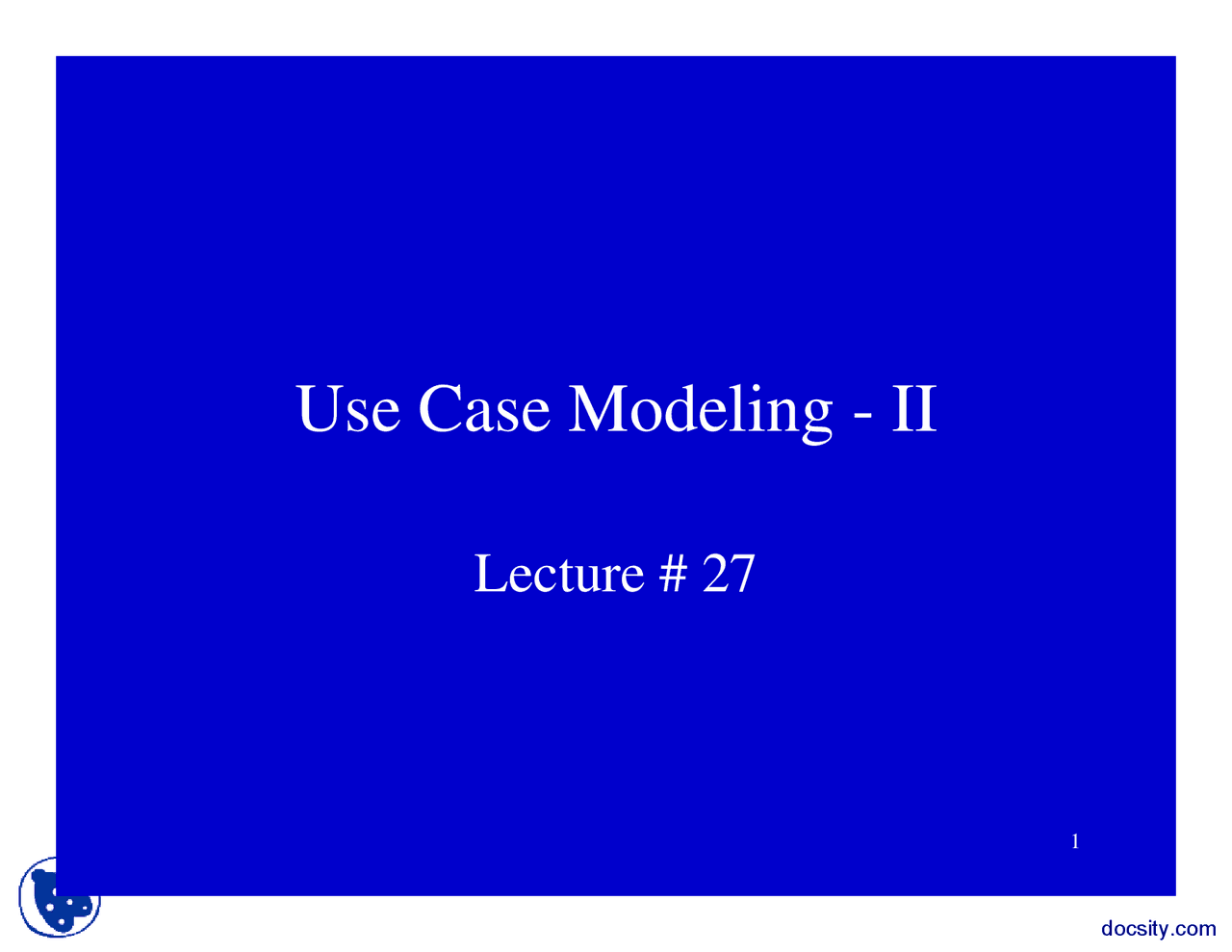 Use Case Modeling - II

Lecture # 27

1

docsity.com